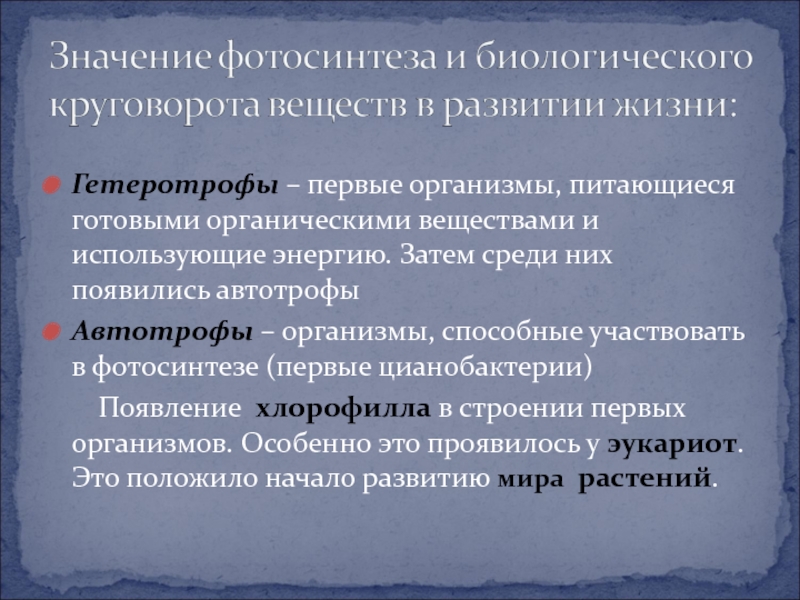 Значение фотосинтеза и биологического круговорота веществ в развитии жизни:

Гетеротрофы – первые организмы, питающиеся готовыми органическими веществами и использующие энергию. Затем среди них появились автотрофы

Автотрофы – организмы, способные участвовать в фотосинтезе (первые цианобактерии)

Появление хлорофилла в строении первых организмов. Особенно это проявилось у эукариот. Это положило начало развитию мира растений.